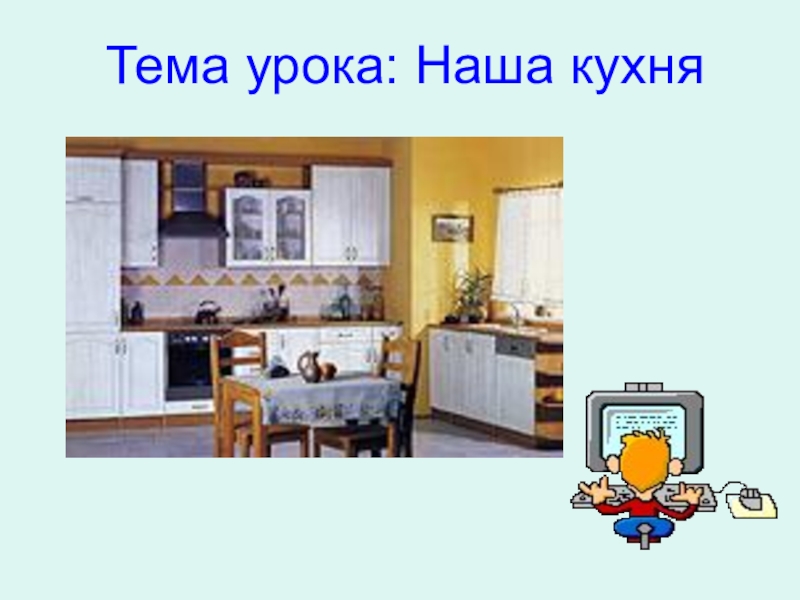 Тема урока: Наша кухня